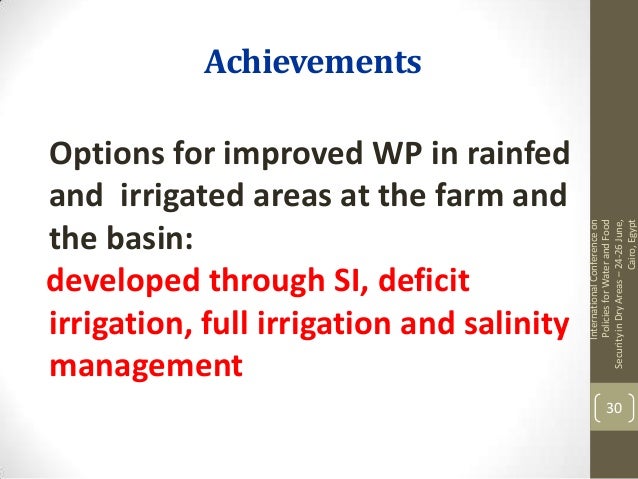 Achievements

Options for improved WP in rainfed and irrigated areas at the farm and the basin:
developed through SI, deficit irrigation, full irrigation and salinity management

International Conference on Policies for Water and Food Security in Dry Areas – 24-26 June, Cairo, Egypt

30